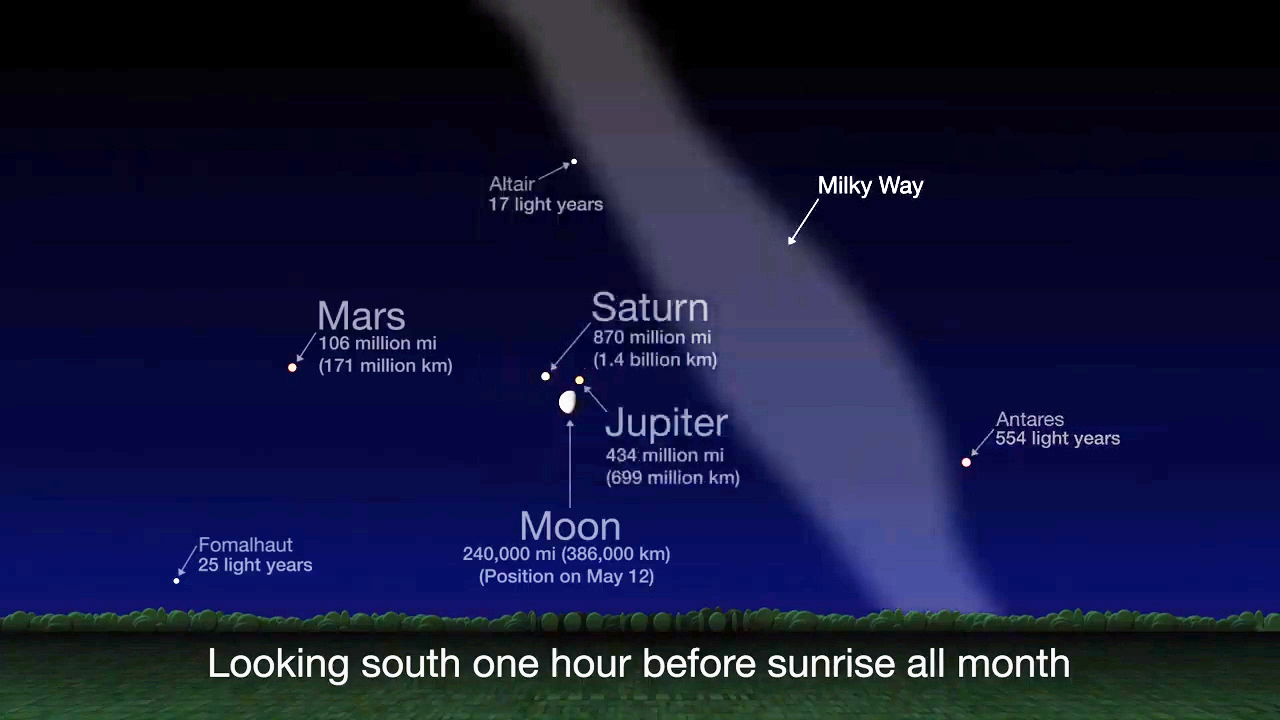 Altair
17 light years

Milky Way

Mars
106 million mi
(171 million km)

Saturn
870 million mi
(1.4 billion km)

Jupiter
434 million mi
(699 million km)

Antares
554 light years

Moon
240,000 mi (386,000 km)
(Position on May 12)

Fomalhaut
25 light years

Looking south one hour before sunrise all month